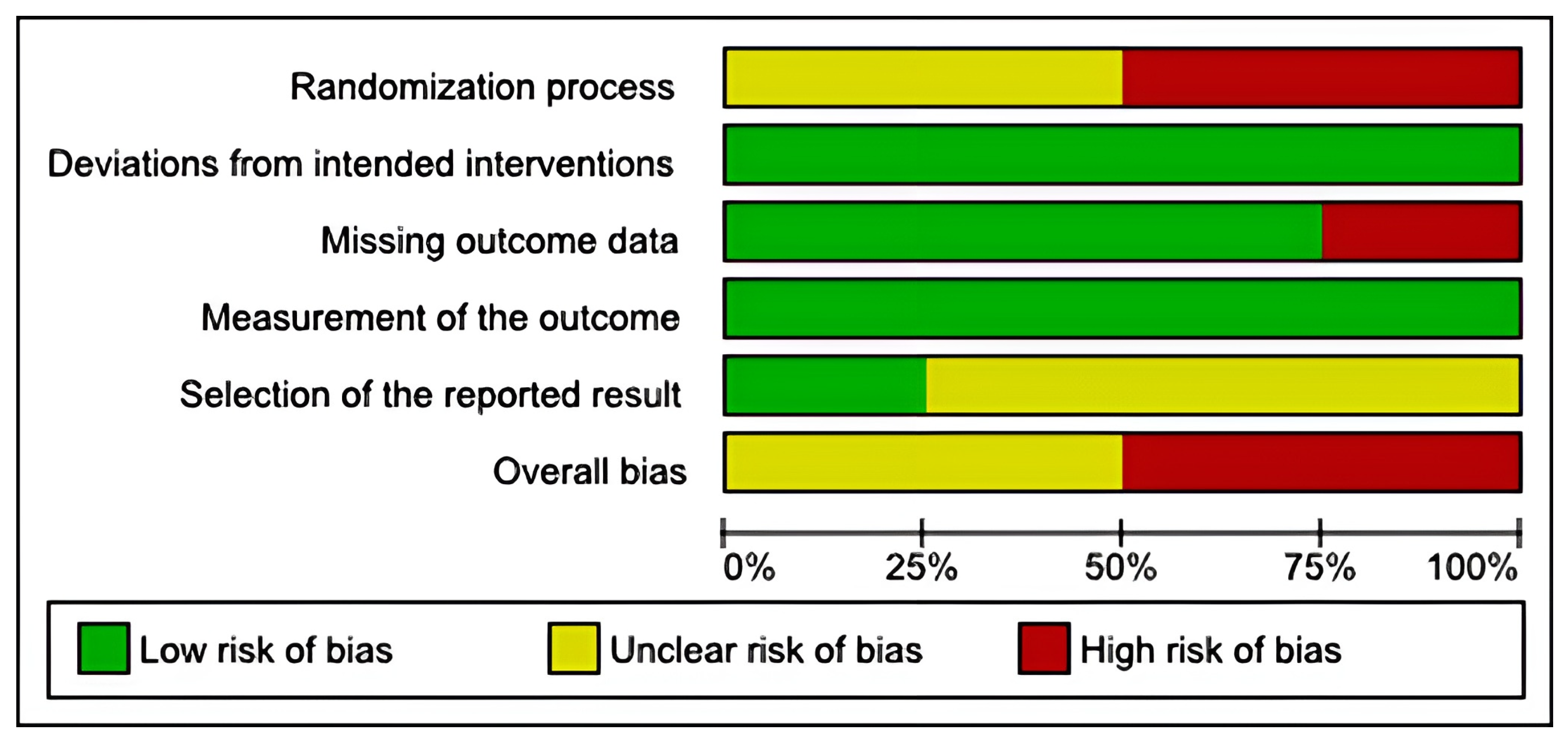 Randomization process

Deviations from intended interventions

Missing outcome data

Measurement of the outcome

Selection of the reported result

Overall bias

0% 25% 50% 75% 100%

Low risk of bias Unclear risk of bias High risk of bias